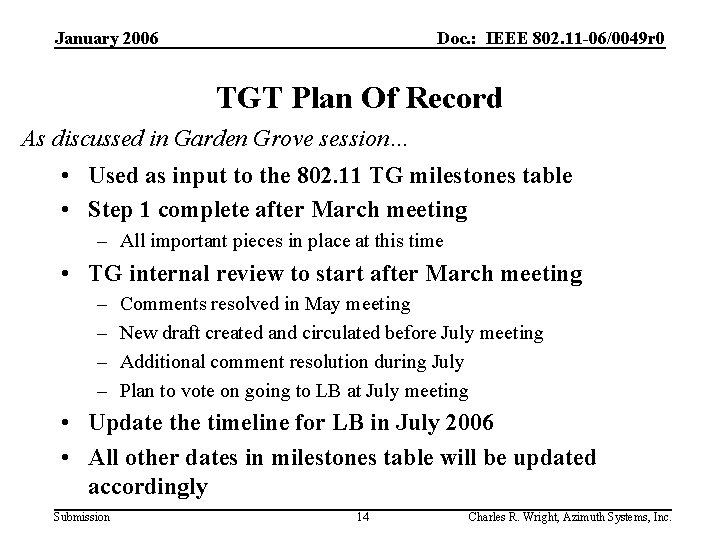 January 2006

Doc.: IEEE 802.11-06/0049r0

TGT Plan Of Record

As discussed in Garden Grove session...

• Used as input to the 802.11 TG milestones table
• Step 1 complete after March meeting
– All important pieces in place at this time
• TG internal review to start after March meeting
– Comments resolved in May meeting
– New draft created and circulated before July meeting
– Additional comment resolution during July
– Plan to vote on going to LB at July meeting
• Update the timeline for LB in July 2006
• All other dates in milestones table will be updated accordingly

Submission

14

Charles R. Wright, Azimuth Systems, Inc.